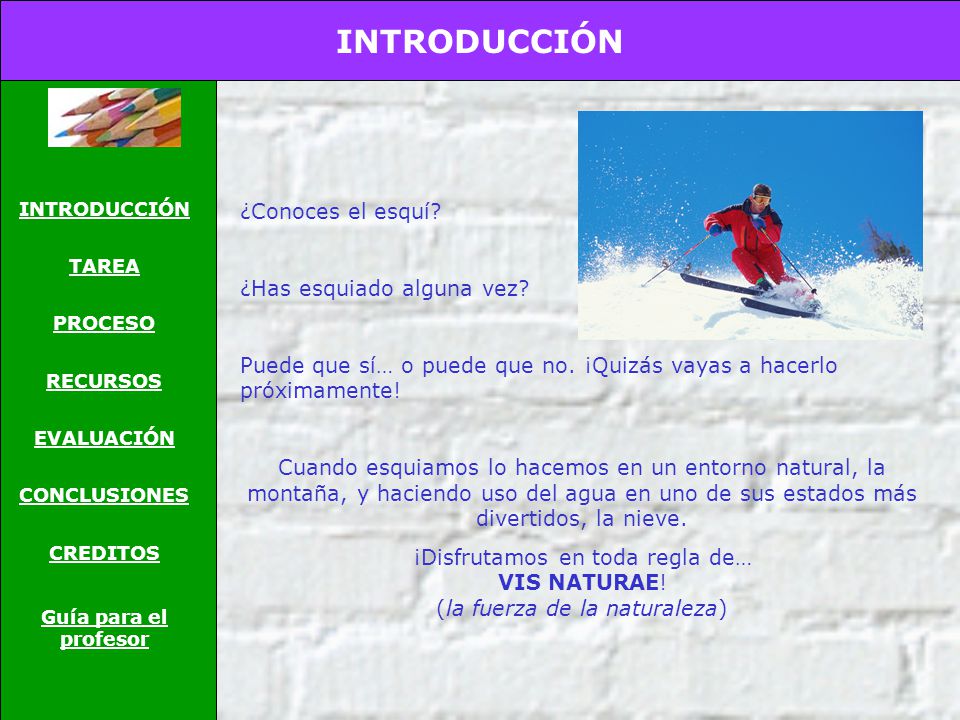 INTRODUCCIÓN

INTRODUCCIÓN

TAREA

PROCESO

RECURSOS

EVALUACIÓN

CONCLUSIONES

CREDITOS

Guía para el profesor

¿Conoces el esquí?

¿Has esquiado alguna vez?

Puede que sí… o puede que no. ¡Quizás vayas a hacerlo próximamente!

Cuando esquiamos lo hacemos en un entorno natural, la montaña, y haciendo uso del agua en uno de sus estados más divertidos, la nieve.

¡Disfrutamos en toda regla de… VIS NATURAE! (la fuerza de la naturaleza)